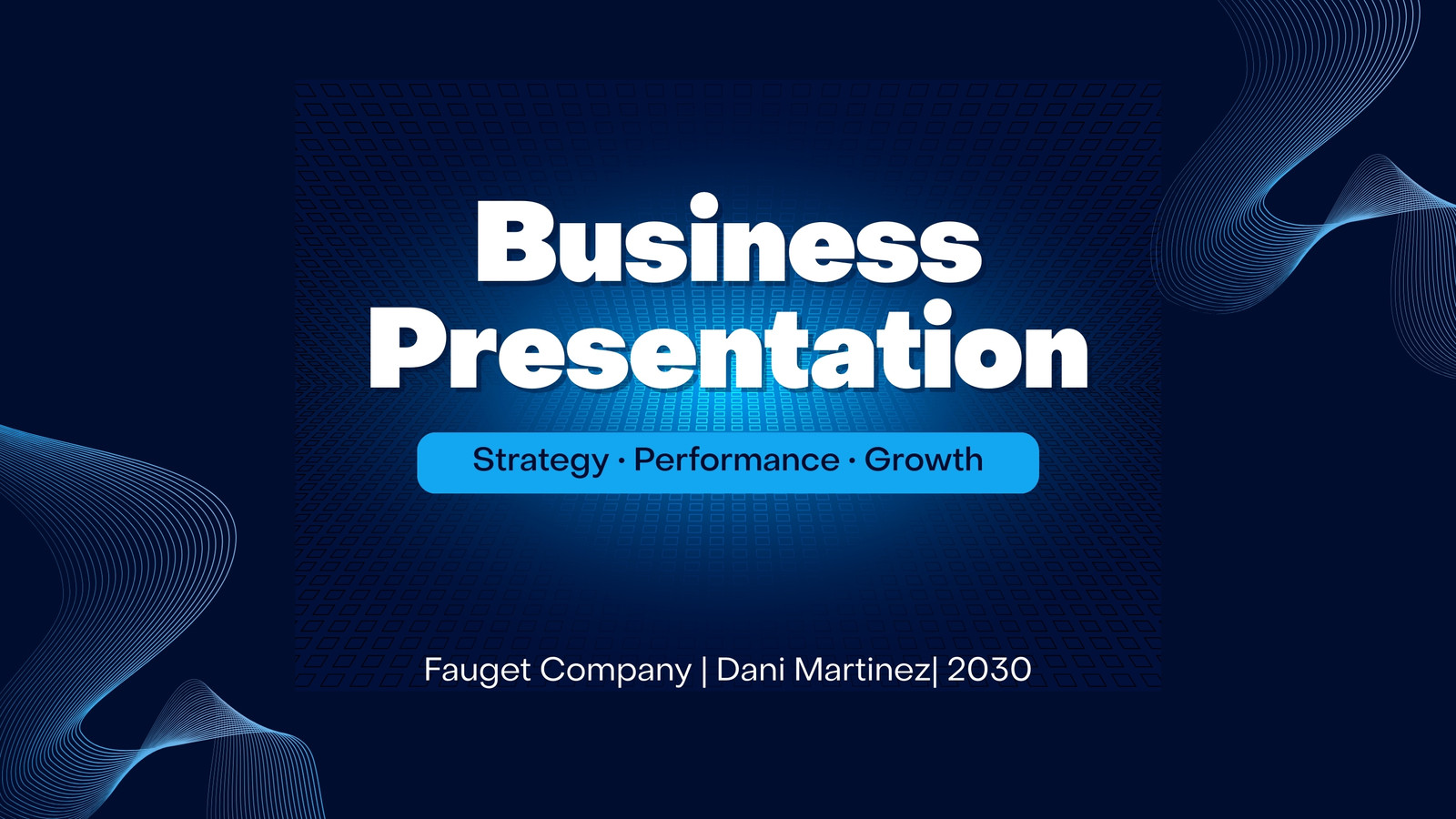 Business Presentation

Strategy · Performance · Growth

Fauget Company | Dani Martinez| 2030